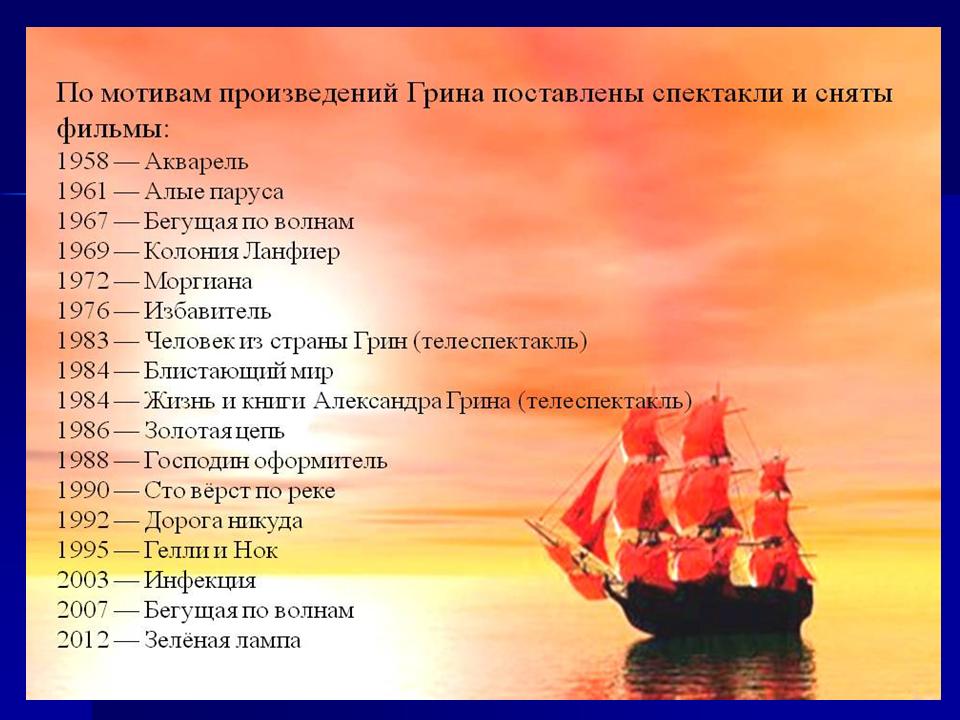 По мотивам произведений Грина поставлены спектакли и сняты фильмы:
1958 — Акварель
1961 — Алые паруса
1967 — Бегущая по волнам
1969 — Колония Ланфиер
1972 — Моргиана
1976 — Избавитель
1983 — Человек из страны Грин (телеспектакль)
1984 — Блистающий мир
1984 — Жизнь и книги Александра Грина (телеспектакль)
1986 — Золотая цепь
1988 — Господин оформитель
1990 — Сто вёрст по реке
1992 — Дорога никуда
1995 — Гелли и Нок
2003 — Инфекция
2007 — Бегущая по волнам
2012 — Зелёная лампа